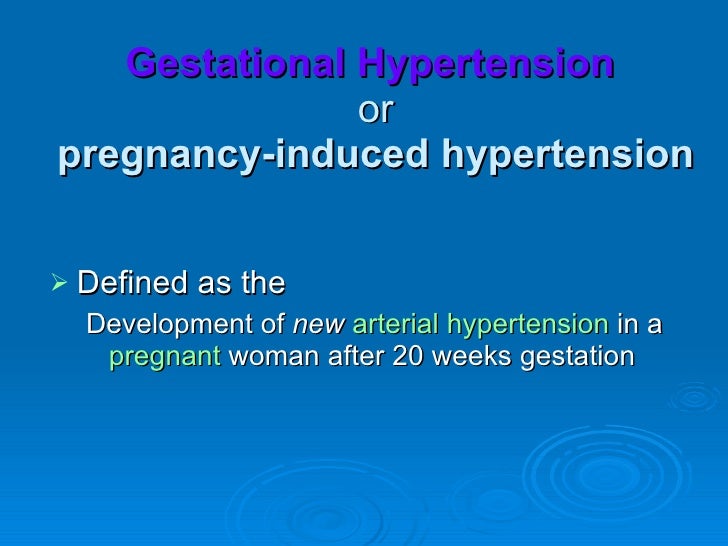 Gestational Hypertension
or
pregnancy-induced hypertension

➢ Defined as the
Development of new arterial hypertension in a pregnant woman after 20 weeks gestation